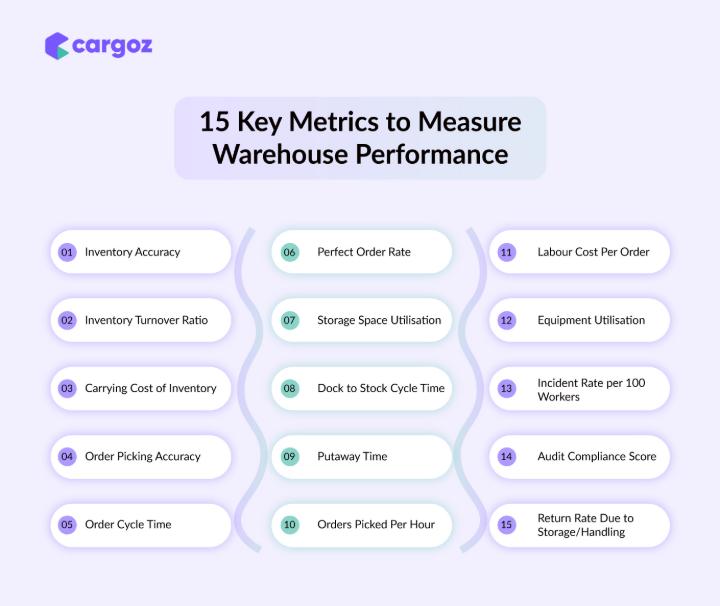 cargoz

15 Key Metrics to Measure Warehouse Performance

01 Inventory Accuracy

02 Inventory Turnover Ratio

03 Carrying Cost of Inventory

04 Order Picking Accuracy

05 Order Cycle Time

06 Perfect Order Rate

07 Storage Space Utilisation

08 Dock to Stock Cycle Time

09 Putaway Time

10 Orders Picked Per Hour

11 Labour Cost Per Order

12 Equipment Utilisation

13 Incident Rate per 100 Workers

14 Audit Compliance Score

15 Return Rate Due to Storage/Handling